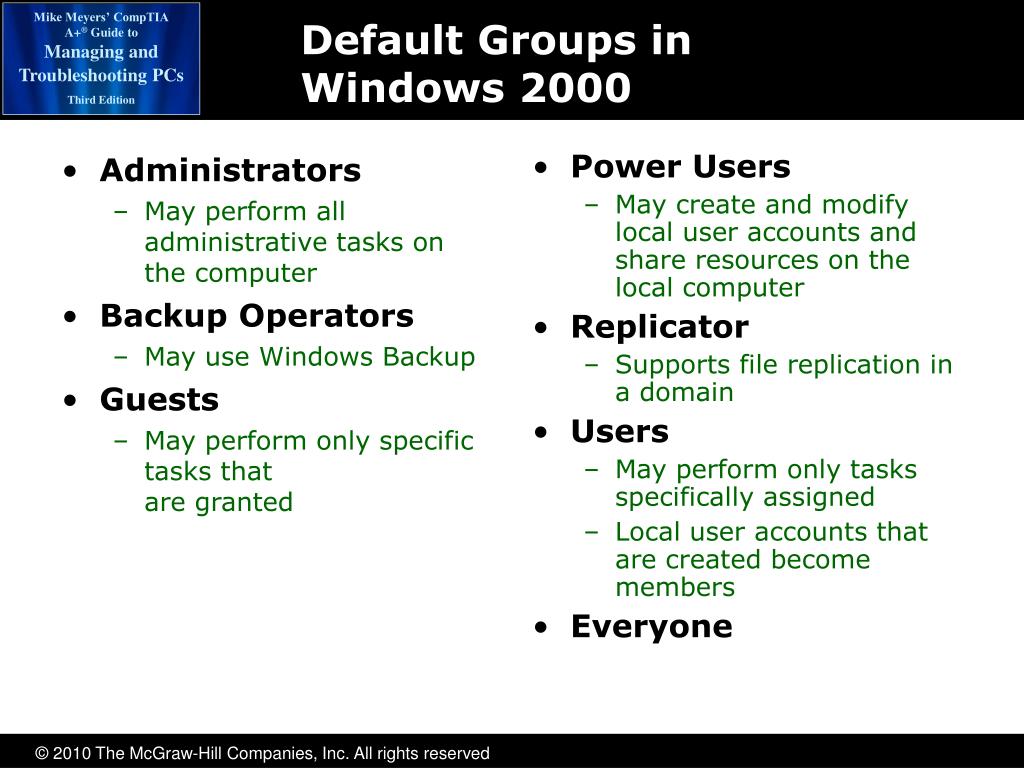 Mike Meyers' CompTIA A+® Guide to Managing and Troubleshooting PCs
Third Edition

Default Groups in Windows 2000

• Administrators
– May perform all administrative tasks on the computer
• Backup Operators
– May use Windows Backup
• Guests
– May perform only specific tasks that are granted

• Power Users
– May create and modify local user accounts and share resources on the local computer
• Replicator
– Supports file replication in a domain
• Users
– May perform only tasks specifically assigned
– Local user accounts that are created become members
• Everyone

© 2010 The McGraw-Hill Companies, Inc. All rights reserved